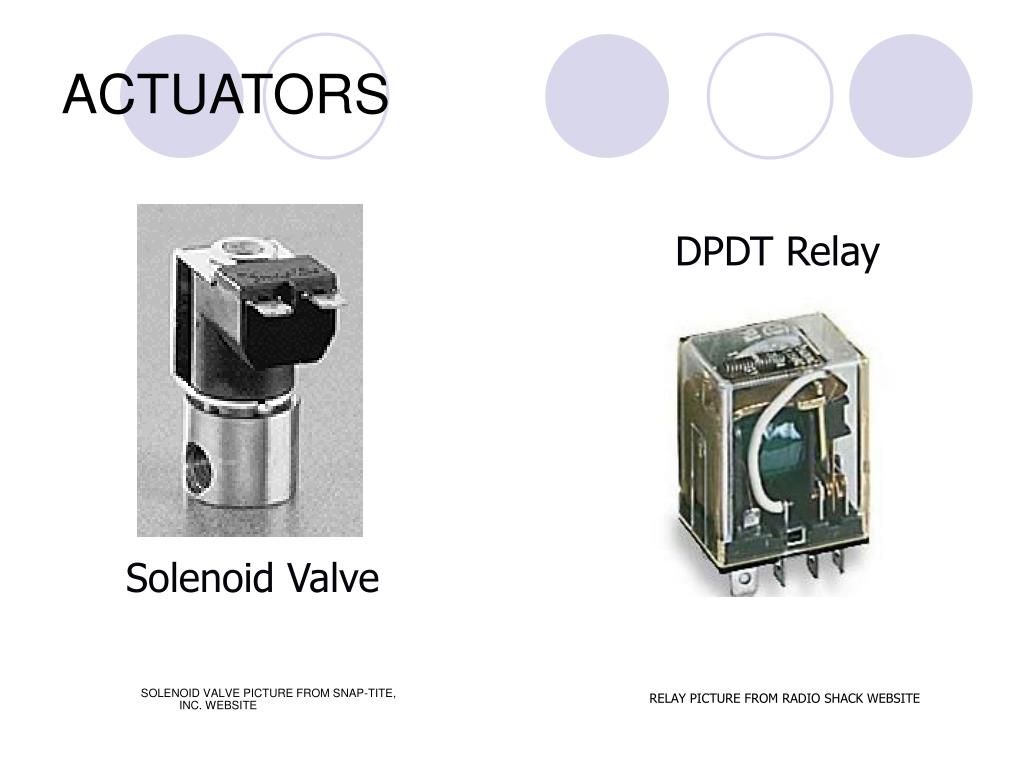 ACTUATORS

DPDT Relay

Solenoid Valve

SOLENOID VALVE PICTURE FROM SNAP-TITE, INC. WEBSITE

RELAY PICTURE FROM RADIO SHACK WEBSITE